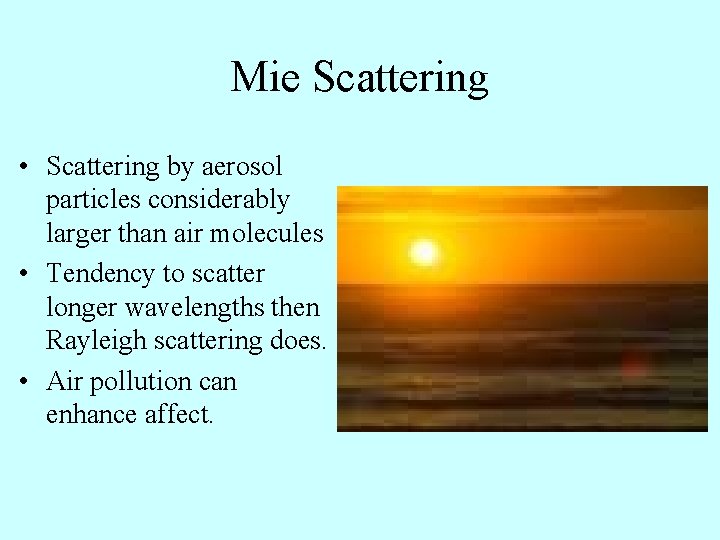 Mie Scattering

• Scattering by aerosol particles considerably larger than air molecules

• Tendency to scatter longer wavelengths then Rayleigh scattering does.

• Air pollution can enhance affect.